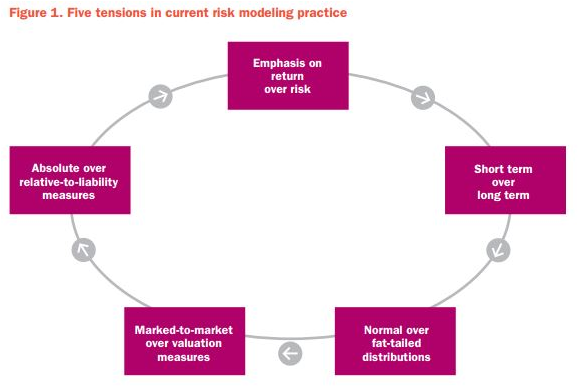 Figure 1. Five tensions in current risk modeling practice

Emphasis on return over risk

Short term over long term

Normal over fat-tailed distributions

Marked-to-market over valuation measures

Absolute over relative-to-liability measures